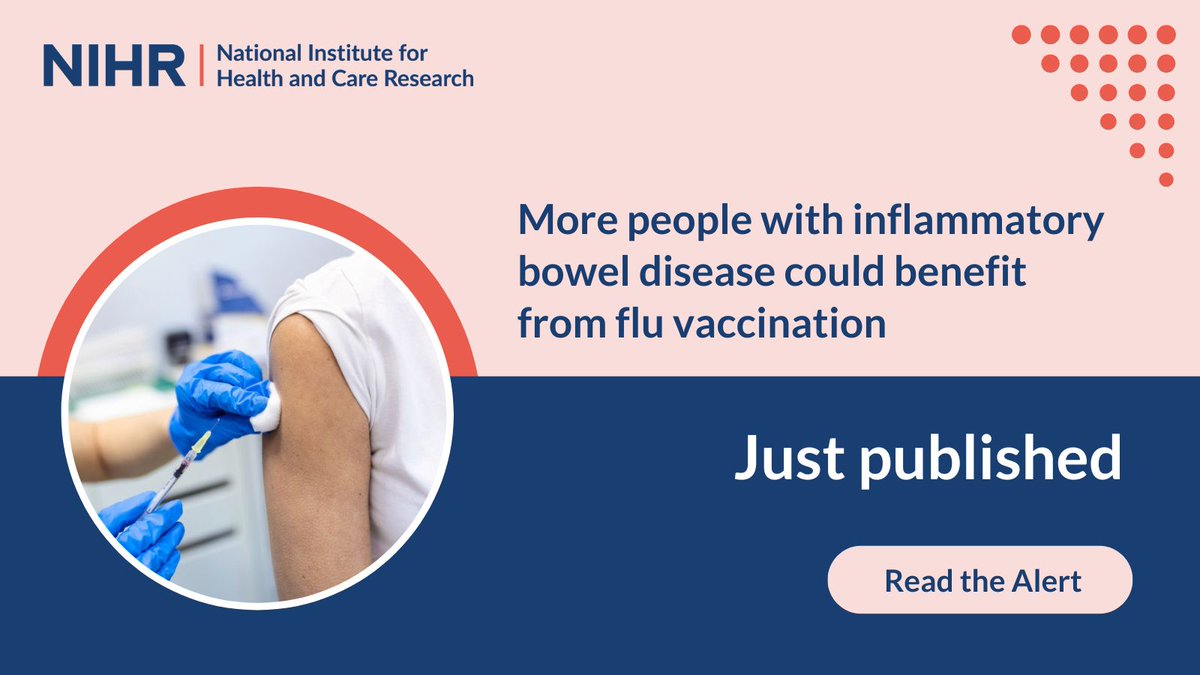 NIHR | National Institute for Health and Care Research

More people with inflammatory bowel disease could benefit from flu vaccination

Just published

Read the Alert